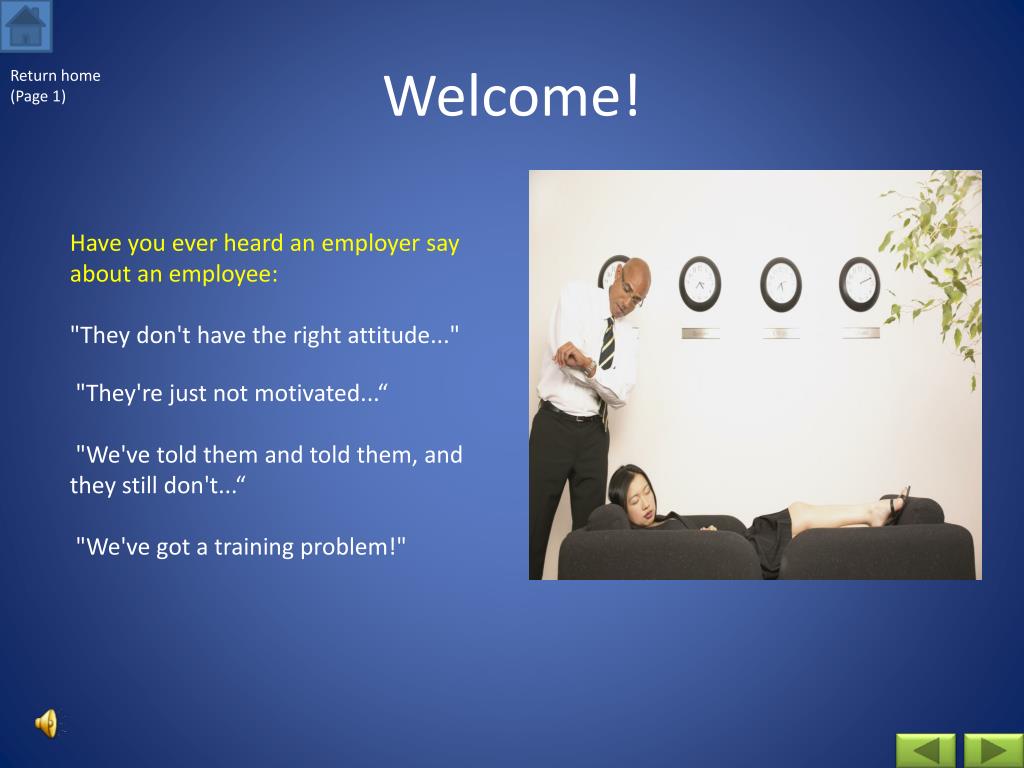 Return home
(Page 1)

Welcome!

Have you ever heard an employer say about an employee:

"They don't have the right attitude..."

"They're just not motivated...“

"We've told them and told them, and they still don't...“

"We've got a training problem!"